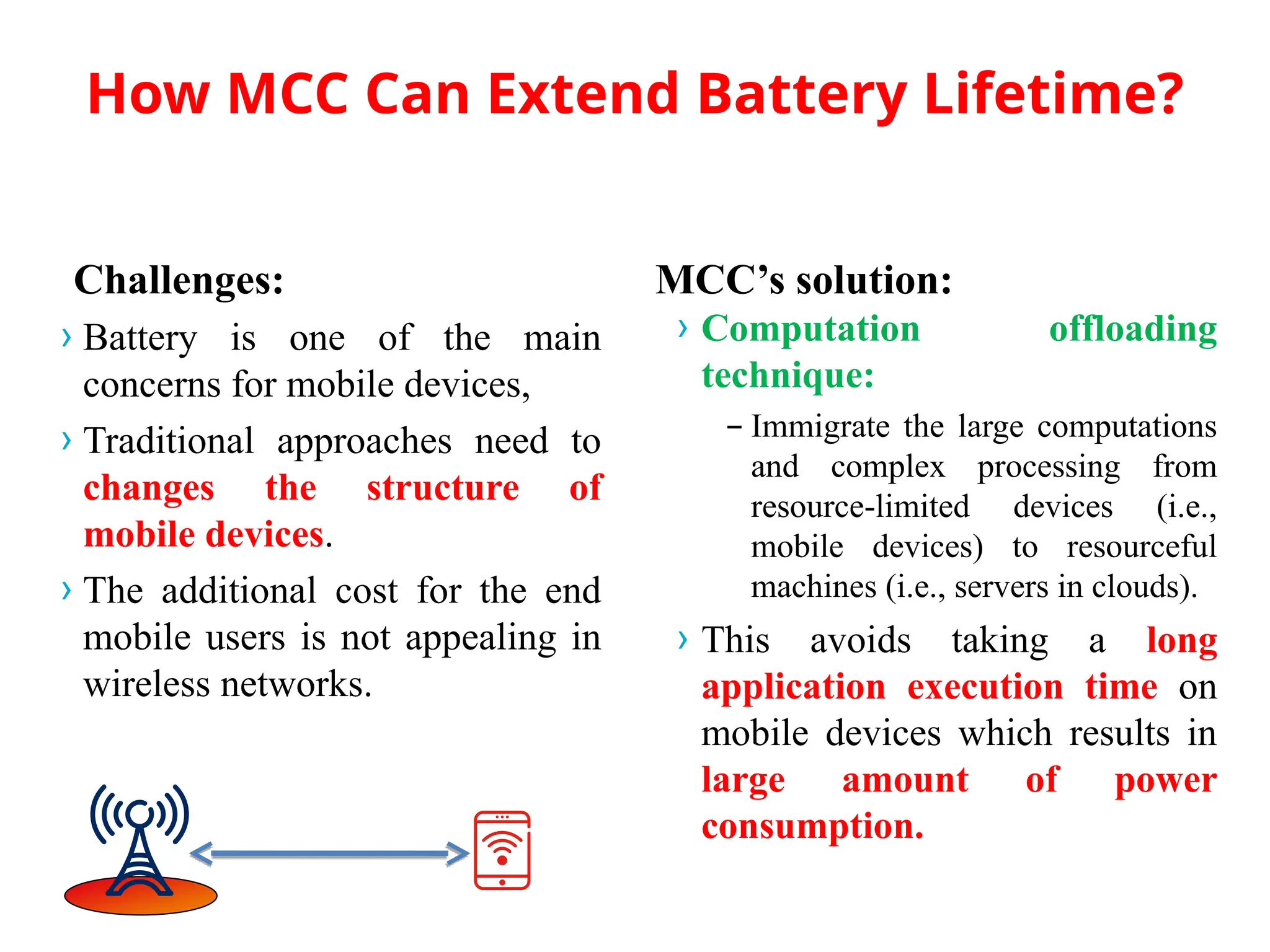 How MCC Can Extend Battery Lifetime?

Challenges:

› Battery is one of the main concerns for mobile devices,

› Traditional approaches need to changes the structure of mobile devices.

› The additional cost for the end mobile users is not appealing in wireless networks.

MCC's solution:

› Computation offloading technique:

– Immigrate the large computations and complex processing from resource-limited devices (i.e., mobile devices) to resourceful machines (i.e., servers in clouds).

› This avoids taking a long application execution time on mobile devices which results in large amount of power consumption.